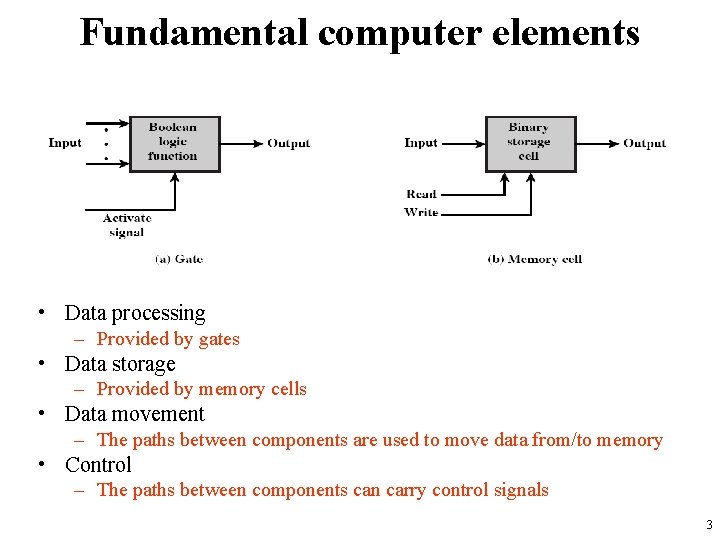 Fundamental computer elements

Input

Boolean logic function

Output

Activate signal

(a) Gate

Input

Binary storage cell

Output

Read

Write

(b) Memory cell

• Data processing
– Provided by gates
• Data storage
– Provided by memory cells
• Data movement
– The paths between components are used to move data from/to memory
• Control
– The paths between components can carry control signals

3